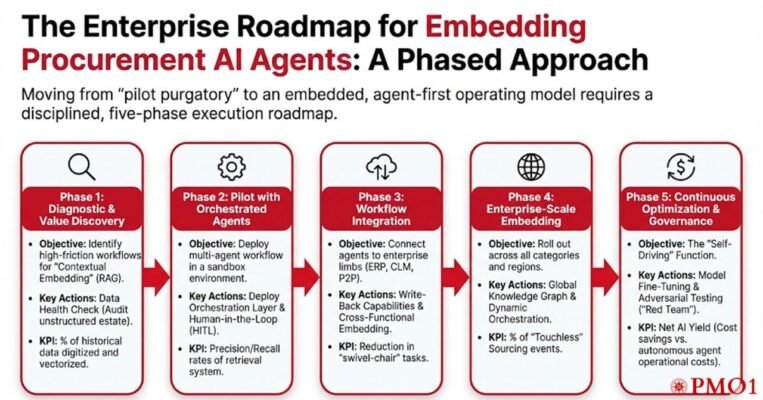 The Enterprise Roadmap for Embedding Procurement AI Agents: A Phased Approach

Moving from "pilot purgatory" to an embedded, agent-first operating model requires a disciplined, five-phase execution roadmap.

Phase 1: Diagnostic & Value Discovery

• Objective: Identify high-friction workflows for "Contextual Embedding" (RAG).
• Key Actions: Data Health Check (Audit unstructured estate).
• KPI: % of historical data digitized and vectorized.

Phase 2: Pilot with Orchestrated Agents

• Objective: Deploy multi-agent workflow in a sandbox environment.
• Key Actions: Deploy Orchestration Layer & Human-in-the-Loop (HITL).
• KPI: Precision/Recall rates of retrieval system.

Phase 3: Workflow Integration

• Objective: Connect agents to enterprise limbs (ERP, CLM, P2P).
• Key Actions: Write-Back Capabilities & Cross-Functional Embedding.
• KPI: Reduction in "swivel-chair" tasks.

Phase 4: Enterprise-Scale Embedding

• Objective: Roll out across all categories and regions.
• Key Actions: Global Knowledge Graph & Dynamic Orchestration.
• KPI: % of "Touchless" Sourcing events.

Phase 5: Continuous Optimization & Governance

• Objective: The "Self-Driving" Function.
• Key Actions: Model Fine-Tuning & Adversarial Testing ("Red Team").
• KPI: Net AI Yield (Cost savings vs. autonomous agent operational costs).

PMO1